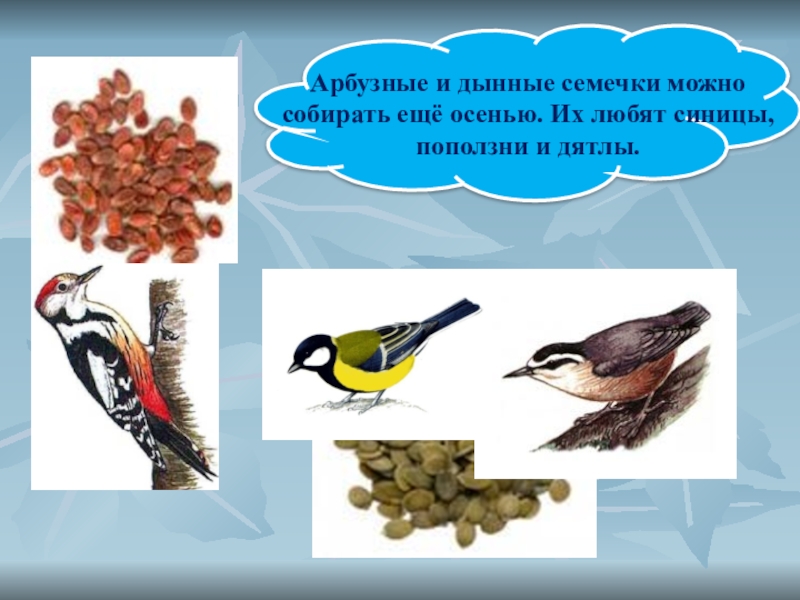 Арбузные и дынные семечки можно собирать ещё осенью. Их любят синицы, поползни и дятлы.